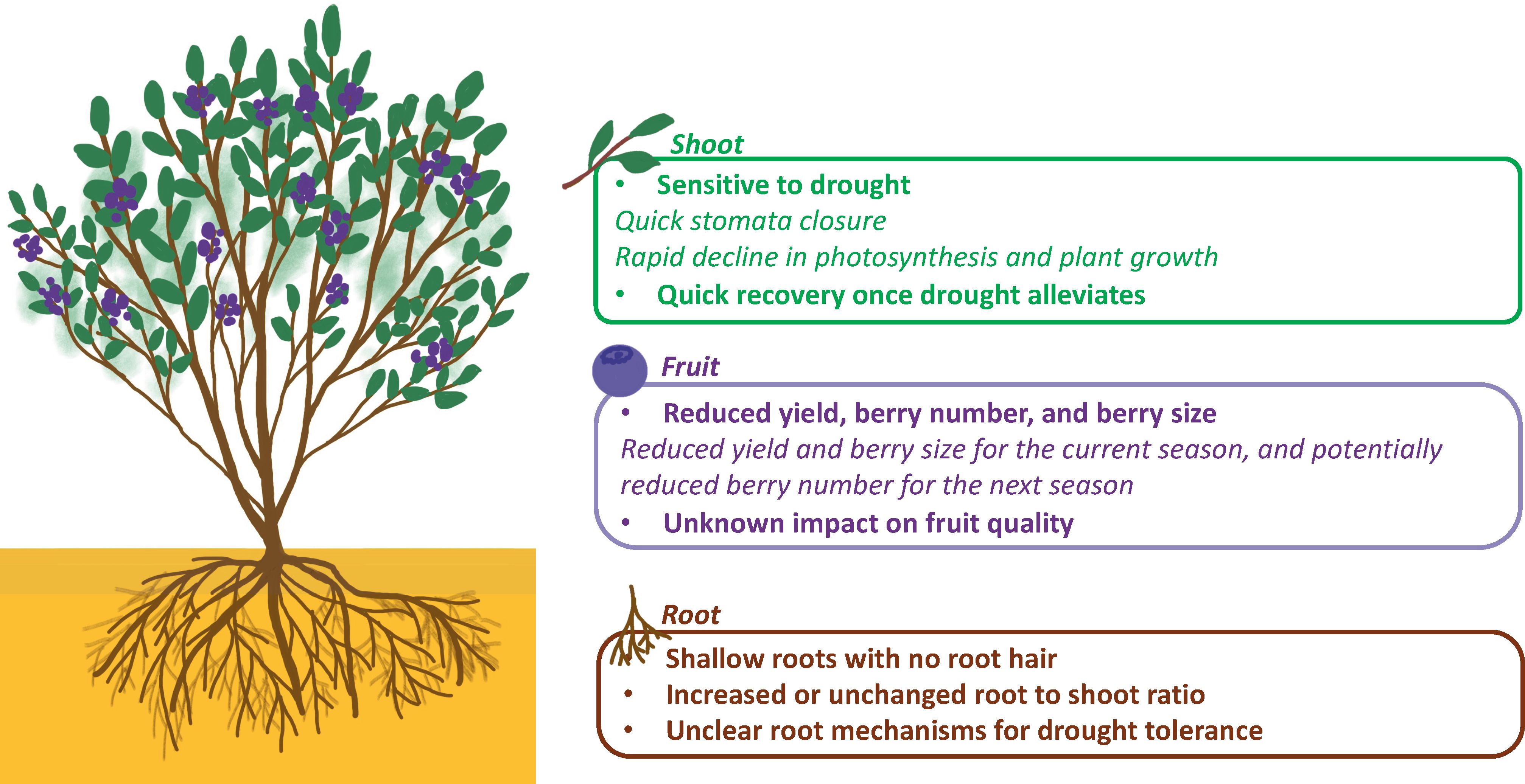 Shoot
• Sensitive to drought
Quick stomata closure
Rapid decline in photosynthesis and plant growth
• Quick recovery once drought alleviates

Fruit
• Reduced yield, berry number, and berry size
Reduced yield and berry size for the current season, and potentially reduced berry number for the next season
• Unknown impact on fruit quality

Root
Shallow roots with no root hair
• Increased or unchanged root to shoot ratio
• Unclear root mechanisms for drought tolerance